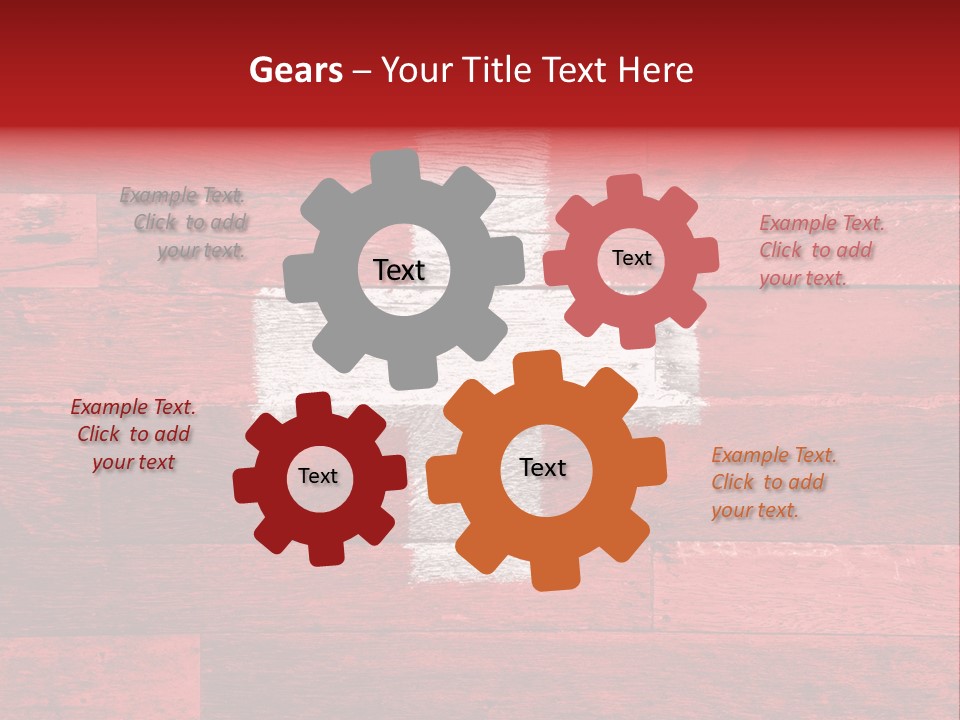 Gears – Your Title Text Here

Example Text. Click to add your text.

Text

Text

Example Text. Click to add your text.

Example Text. Click to add your text

Text

Text

Example Text. Click to add your text.